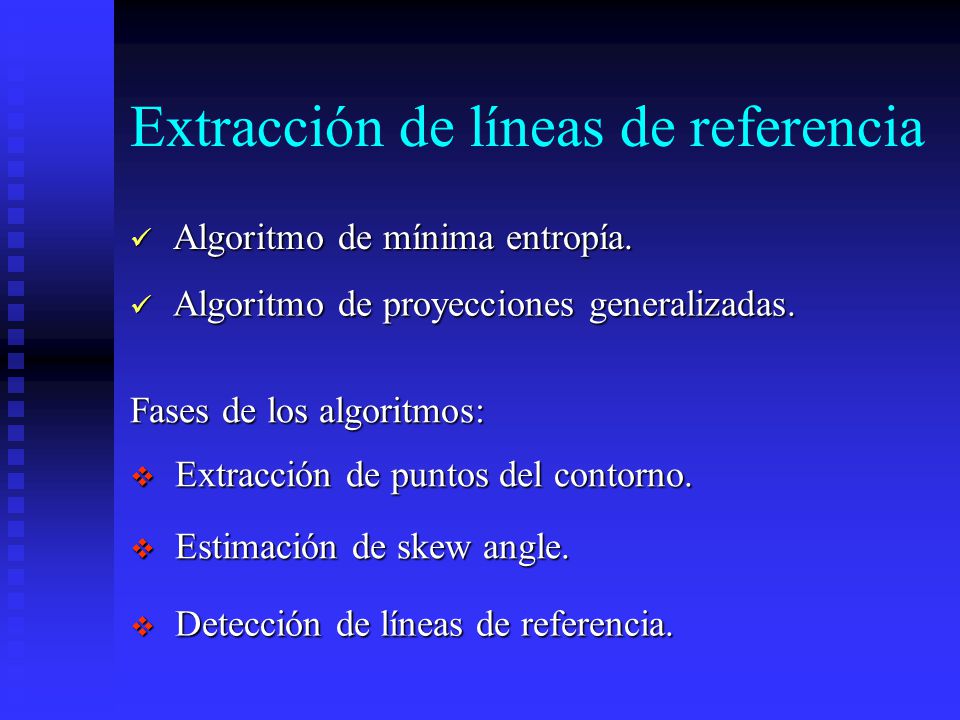 Extracción de líneas de referencia

✓ Algoritmo de mínima entropía.

✓ Algoritmo de proyecciones generalizadas.

Fases de los algoritmos:

❖ Extracción de puntos del contorno.

❖ Estimación de skew angle.

❖ Detección de líneas de referencia.